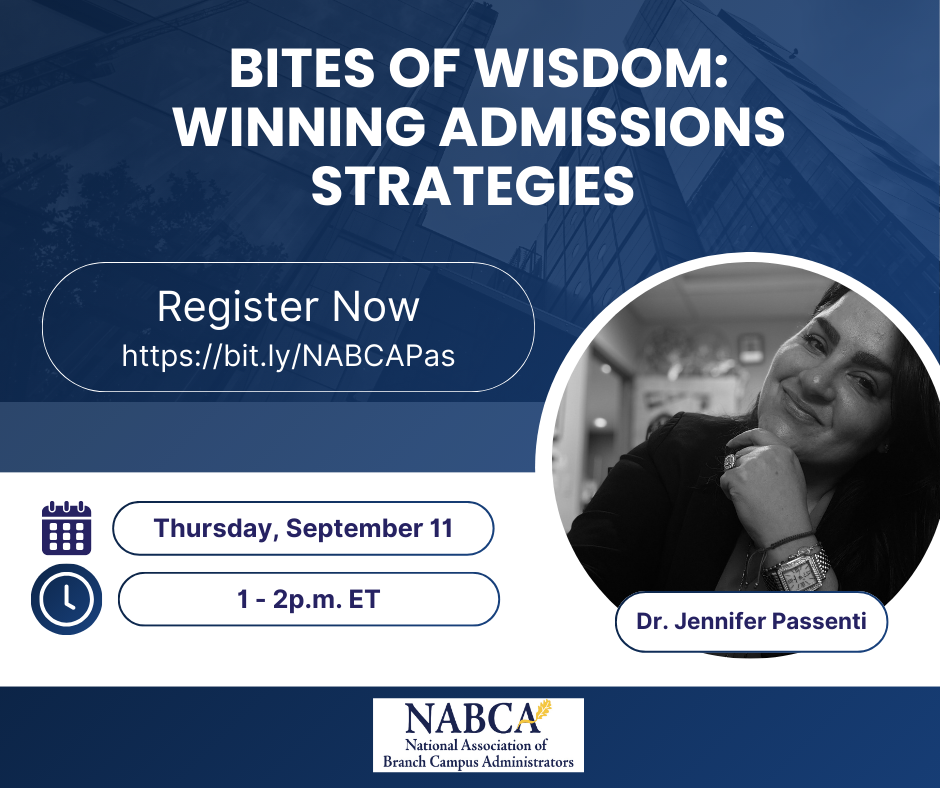 BITES OF WISDOM: WINNING ADMISSIONS STRATEGIES

Register Now
https://bit.ly/NABCAPas

Thursday, September 11

1 - 2p.m. ET

Dr. Jennifer Passenti

NABCA
National Association of Branch Campus Administrators